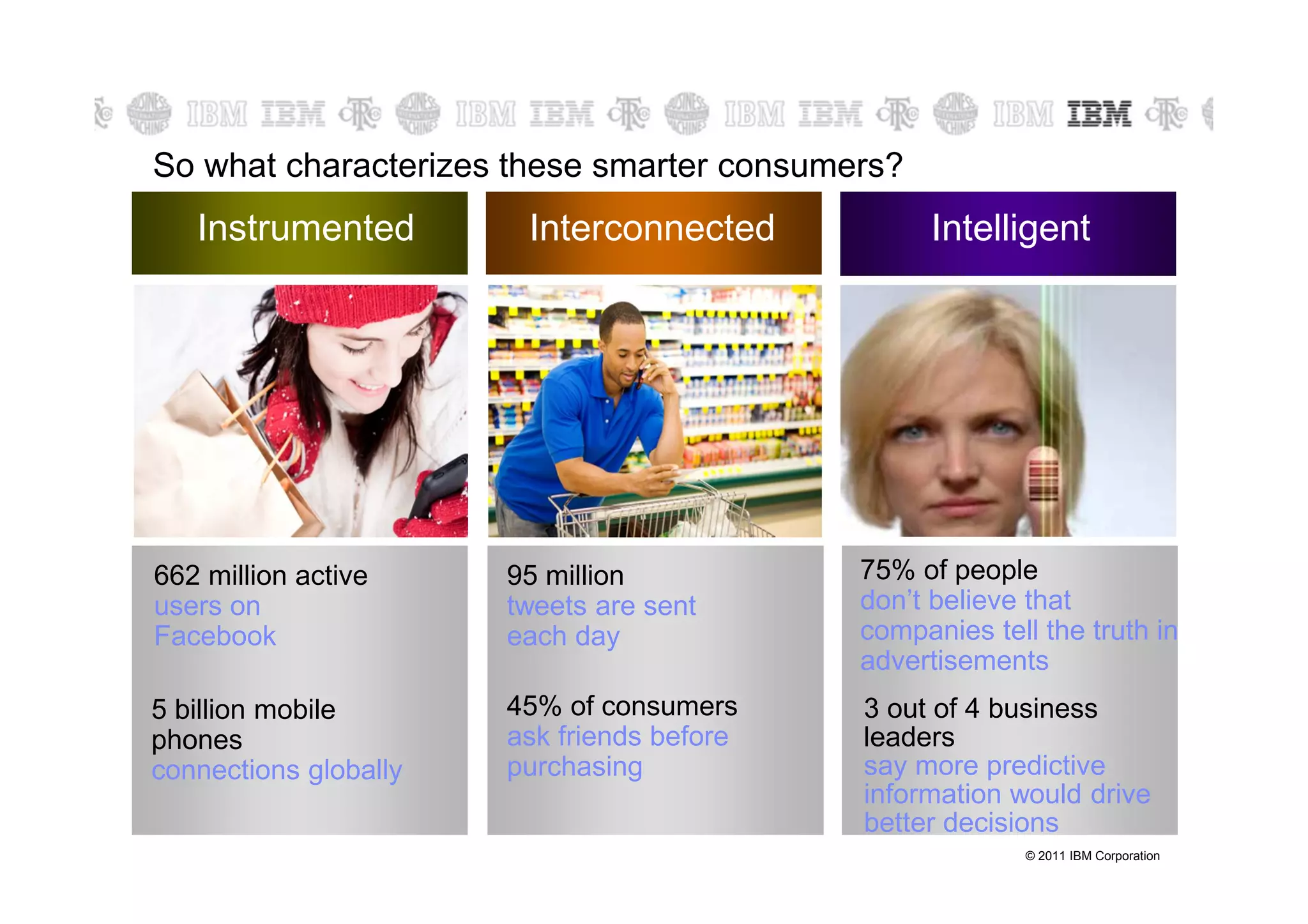 IBM IBM IBM IBM IBM IBM IBM IBM

So what characterizes these smarter consumers?

Instrumented

662 million active users on Facebook

5 billion mobile phones connections globally

Interconnected

95 million tweets are sent each day

45% of consumers ask friends before purchasing

Intelligent

75% of people don't believe that companies tell the truth in advertisements

3 out of 4 business leaders say more predictive information would drive better decisions

© 2011 IBM Corporation